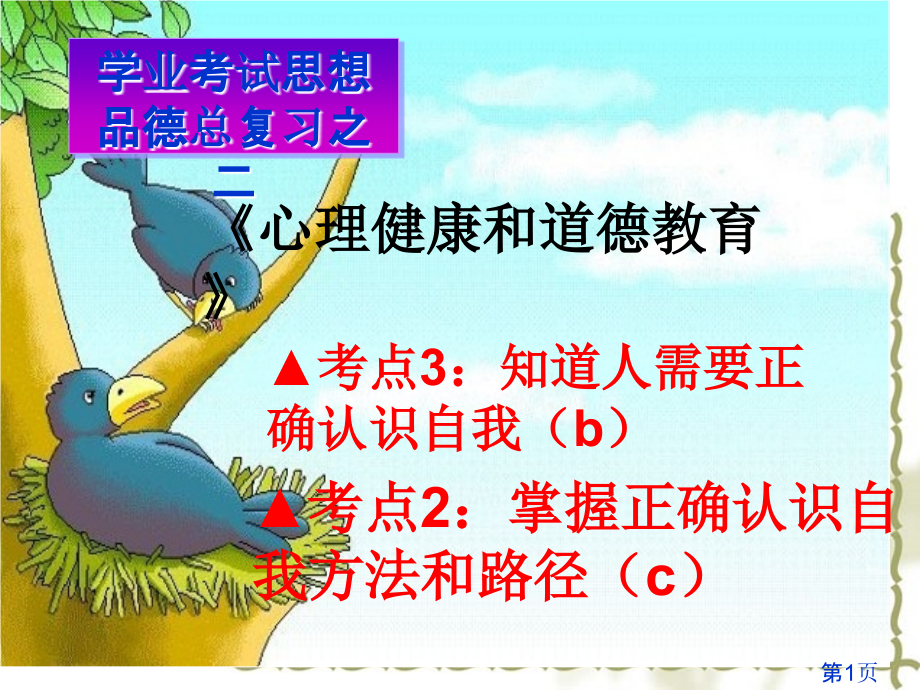 学业考试思想品德总复习之二

《心理健康和道德教育》

▲考点3：知道人需要正确认识自我（b）

▲考点2：掌握正确认识自我方法和路径（c）

第1页